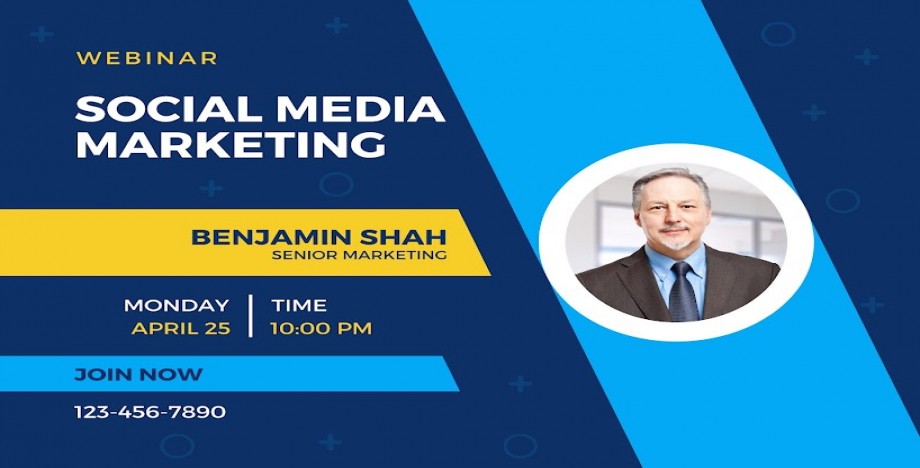 WEBINAR

SOCIAL MEDIA MARKETING

BENJAMIN SHAH
SENIOR MARKETING

MONDAY
APRIL 25

TIME
10:00 PM

JOIN NOW

123-456-7890